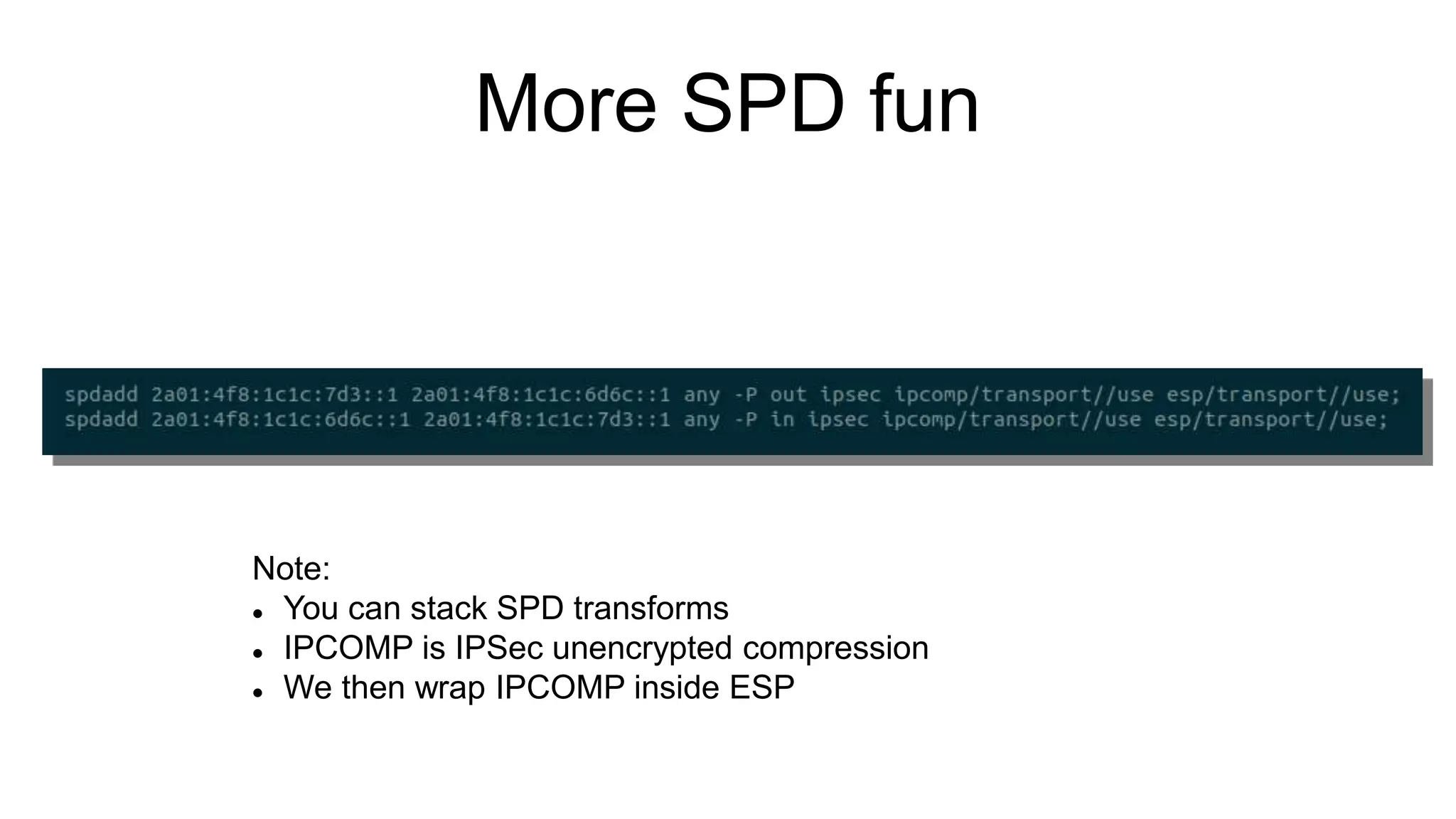 More SPD fun

spdadd 2a01:4f8:1c1c:7d3::1 2a01:4f8:1c1c:6d6c::1 any -P out ipsec ipcomp/transport//use esp/transport//use;
spdadd 2a01:4f8:1c1c:6d6c::1 2a01:4f8:1c1c:7d3::1 any -P in ipsec ipcomp/transport//use esp/transport//use;

Note:
• You can stack SPD transforms
• IPCOMP is IPSec unencrypted compression
• We then wrap IPCOMP inside ESP